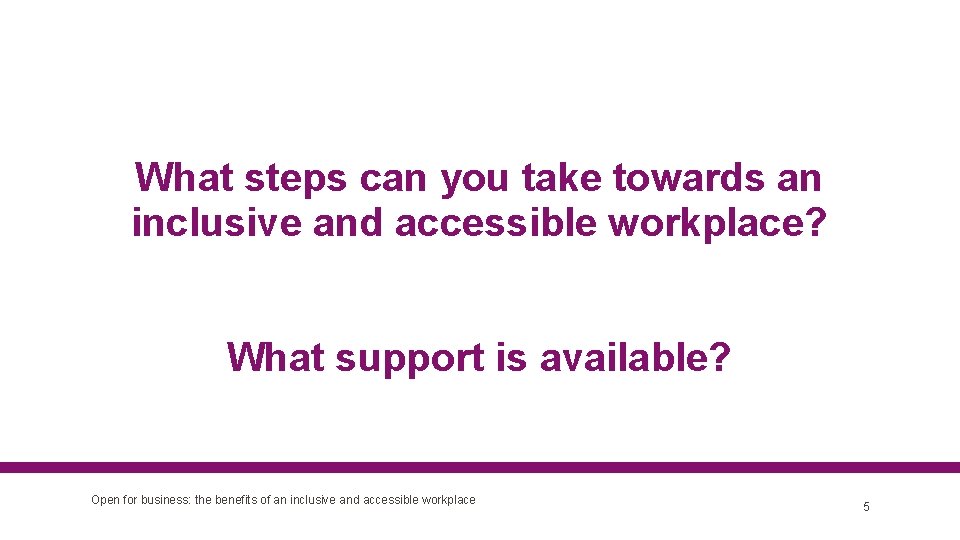 What steps can you take towards an inclusive and accessible workplace?

What support is available?

Open for business: the benefits of an inclusive and accessible workplace

5